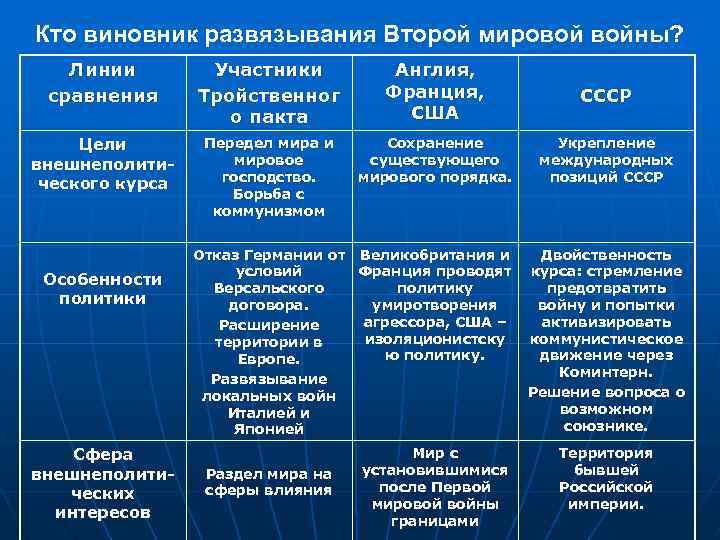 Кто виновник развязывания Второй мировой войны?

| Линии сравнения | Участники Тройственного пакта | Англия, Франция, США | СССР |
|---|---|---|---|
| Цели внешнеполитического курса | Передел мира и мировое господство. Борьба с коммунизмом | Сохранение существующего мирового порядка. | Укрепление международных позиций СССР |
| Особенности политики | Отказ Германии от условий Версальского договора. Расширение территории в Европе. Развязывание локальных войн Италией и Японией | Великобритания и Франция проводят политику умиротворения агрессора, США – изоляционистскую политику. | Двойственность курса: стремление предотвратить войну и попытки активизировать коммунистическое движение через Коминтерн. Решение вопроса о возможном союзнике. |
| Сфера внешнеполитических интересов | Раздел мира на сферы влияния | Мир с установившимися после Первой мировой войны границами | Территория бывшей Российской империи. |